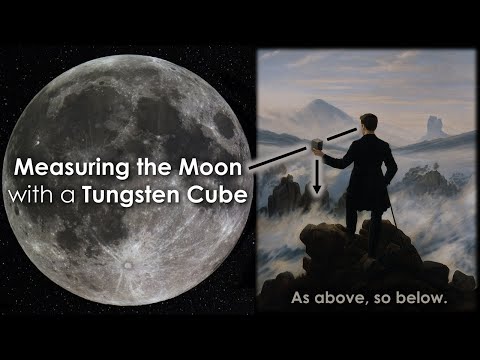 Measuring the Moon with a Tungsten Cube

As above, so below.